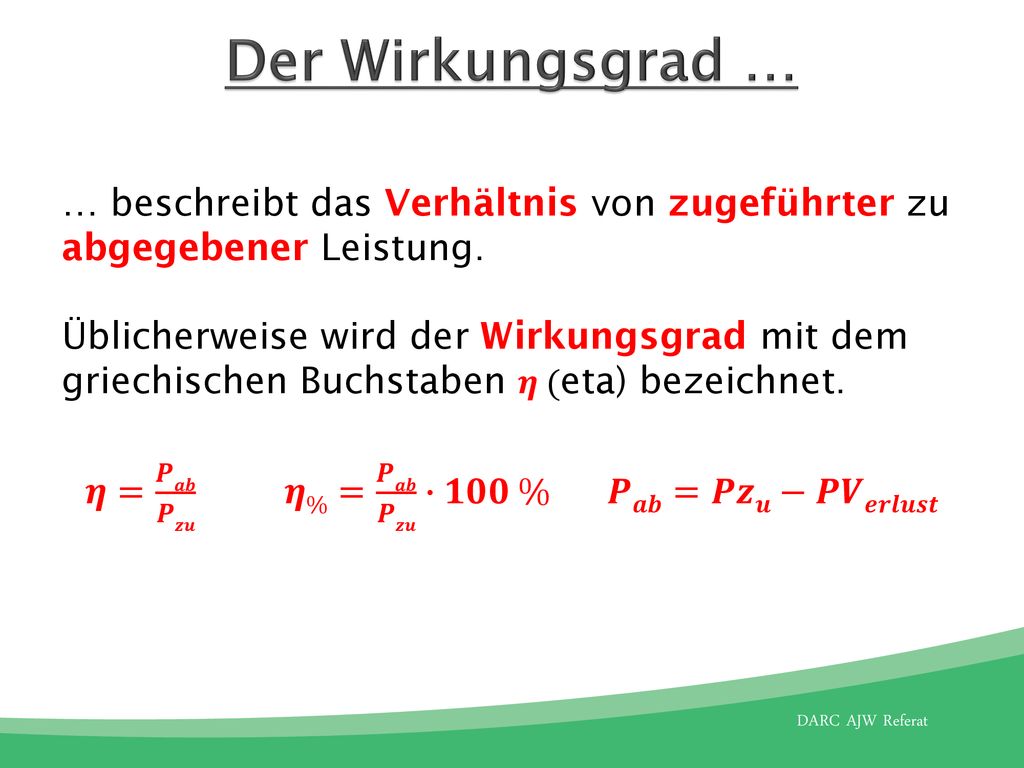 Der Wirkungsgrad …

… beschreibt das Verhältnis von zugeführter zu abgegebener Leistung.

Üblicherweise wird der Wirkungsgrad mit dem griechischen Buchstaben $\eta$ (eta) bezeichnet.

$\eta = \frac{P_{ab}}{P_{zu}}$ $\eta_{\%} = \frac{P_{ab}}{P_{zu}} \cdot 100\ \%$ $P_{ab} = Pz_u - PV_{erlust}$

DARC AJW Referat